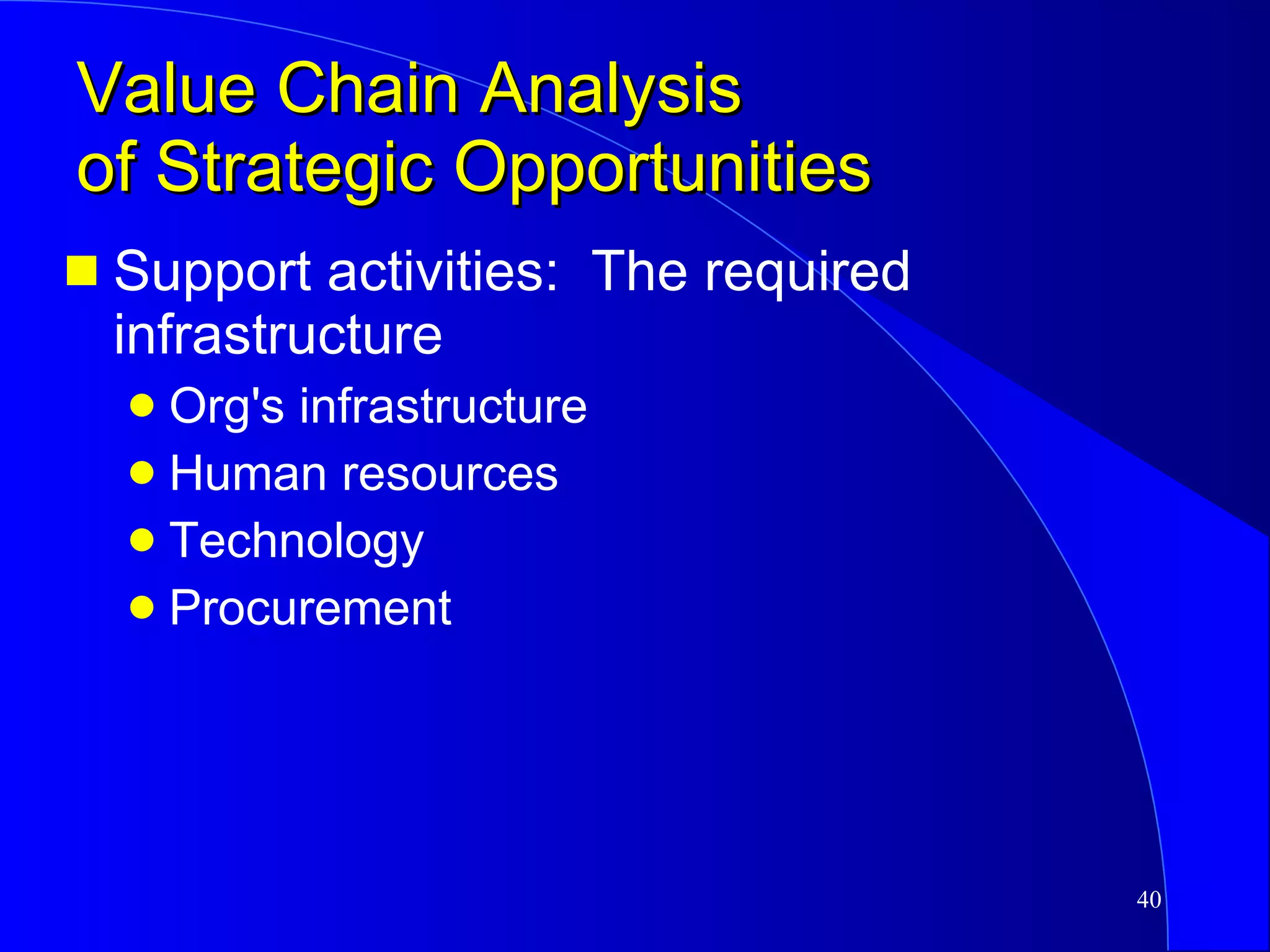 Value Chain Analysis of Strategic Opportunities

Support activities: The required infrastructure

Org's infrastructure

Human resources

Technology

Procurement

40